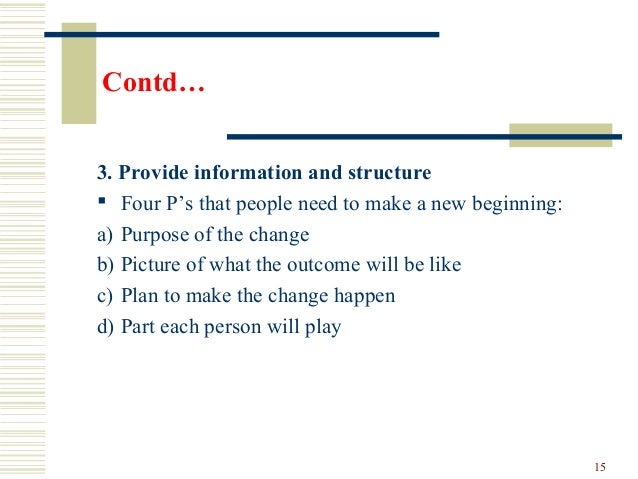 Contd…

3. Provide information and structure

▪ Four P’s that people need to make a new beginning:

a) Purpose of the change

b) Picture of what the outcome will be like

c) Plan to make the change happen

d) Part each person will play

15